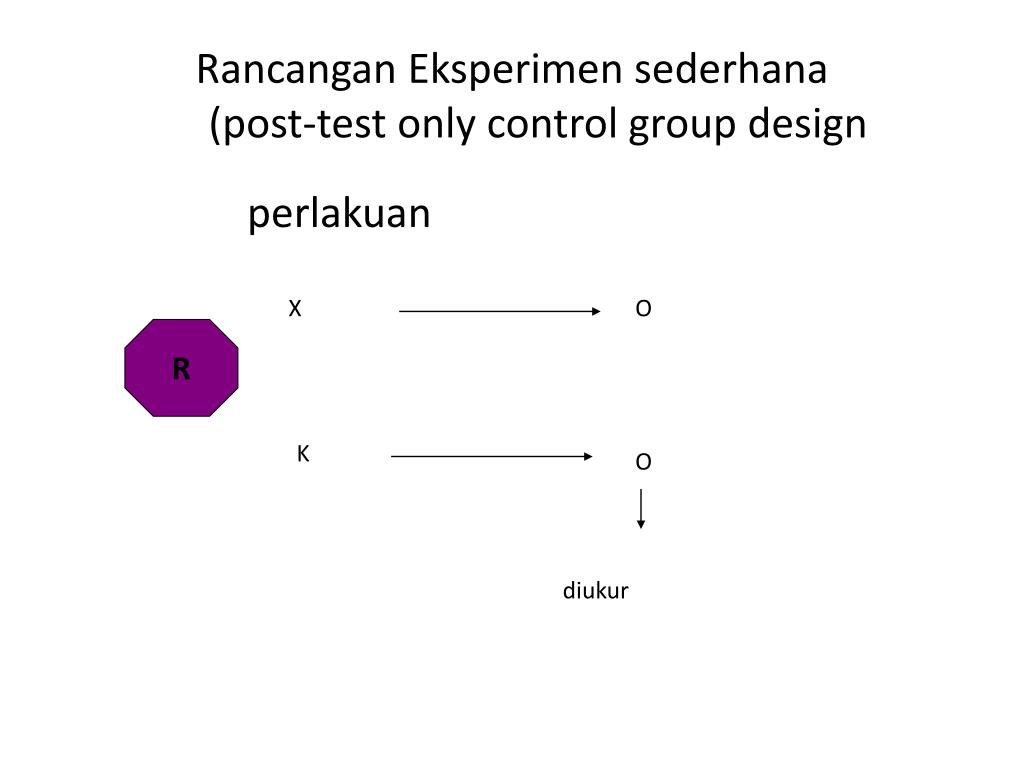 Rancangan Eksperimen sederhana
(post-test only control group design

perlakuan

X O

R

K O

diukur